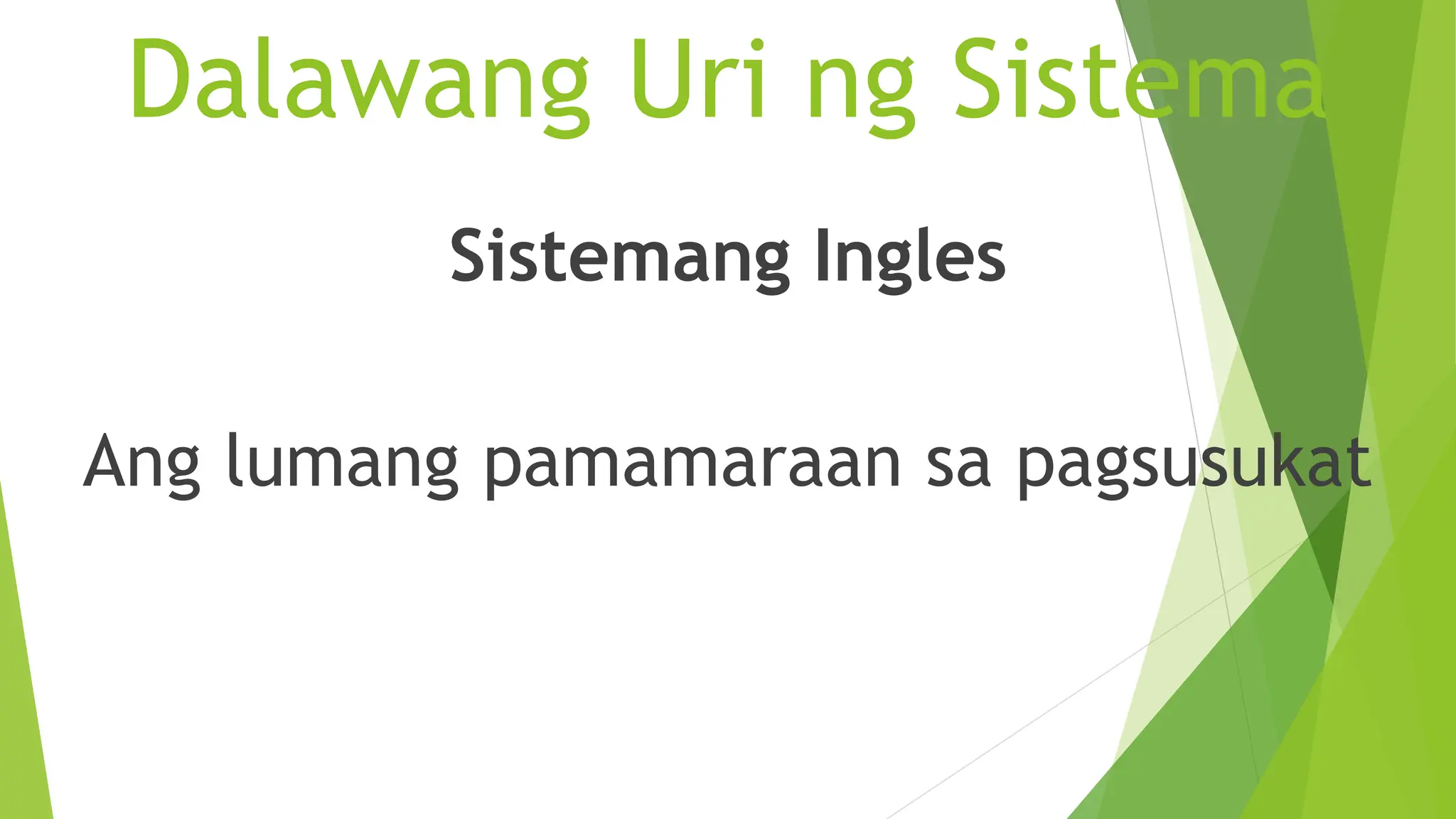 Dalawang Uri ng Sistema

Sistemang Ingles

Ang lumang pamamaraan sa pagsusukat